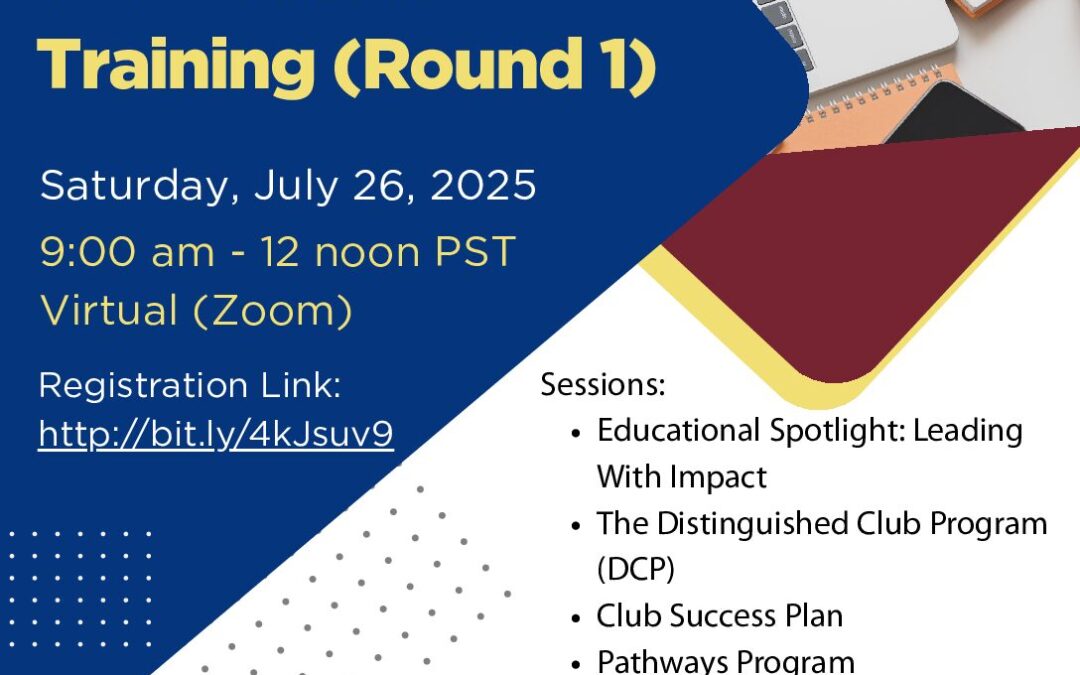 Training (Round 1)

Saturday, July 26, 2025

9:00 am - 12 noon PST
Virtual (Zoom)

Registration Link:
http://bit.ly/4kJsuv9

Sessions:
- Educational Spotlight: Leading With Impact
- The Distinguished Club Program (DCP)
- Club Success Plan
- Pathways Program